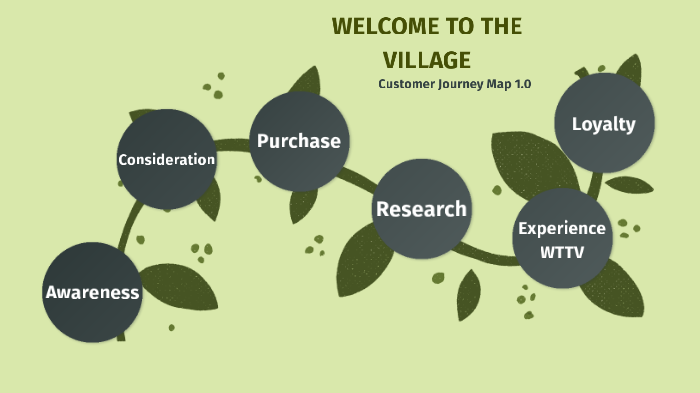 WELCOME TO THE VILLAGE

Customer Journey Map 1.0

Awareness

Consideration

Purchase

Research

Experience WTTV

Loyalty